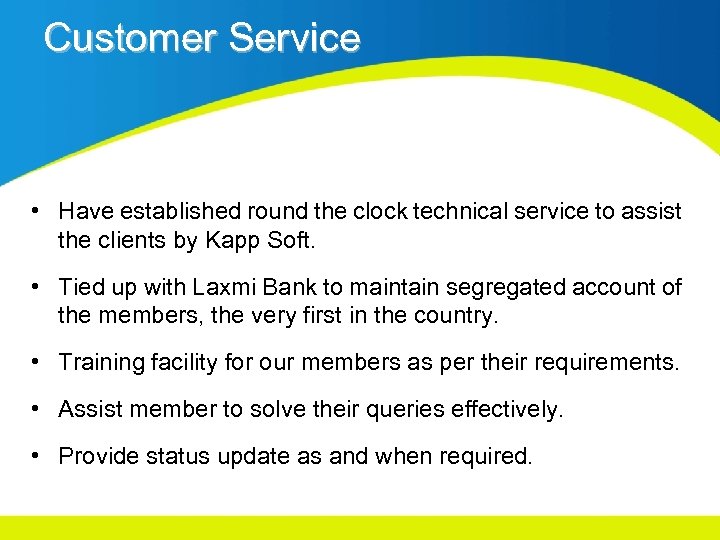 Customer Service

• Have established round the clock technical service to assist the clients by Kapp Soft.

• Tied up with Laxmi Bank to maintain segregated account of the members, the very first in the country.

• Training facility for our members as per their requirements.

• Assist member to solve their queries effectively.

• Provide status update as and when required.